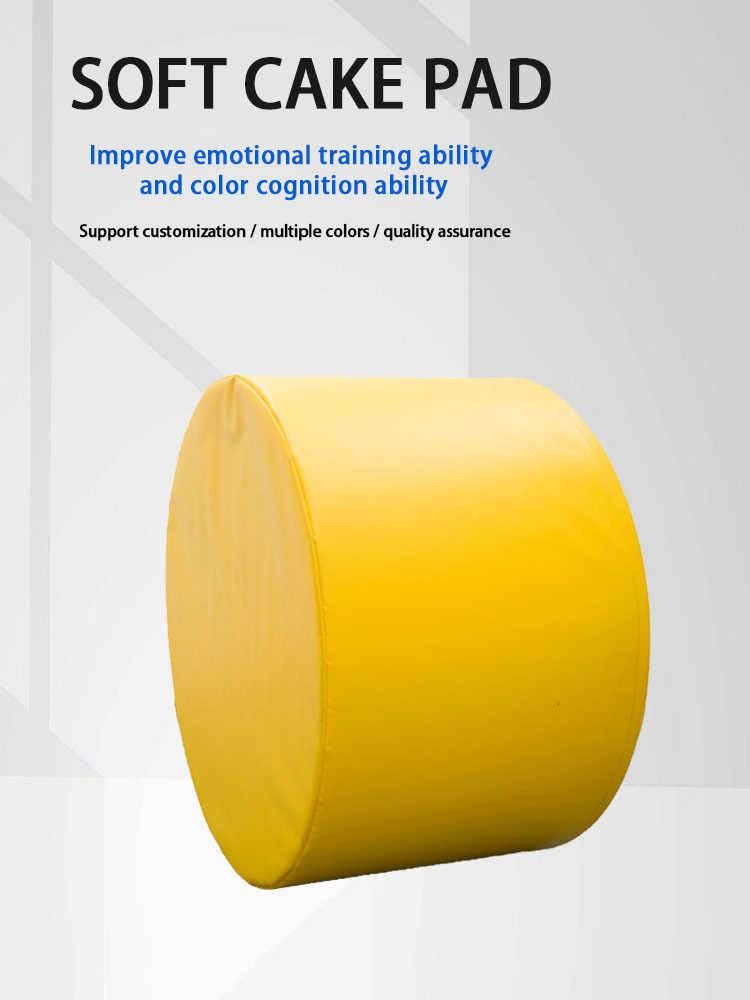 SOFT CAKE PAD

Improve emotional training ability and color cognition ability

Support customization / multiple colors / quality assurance